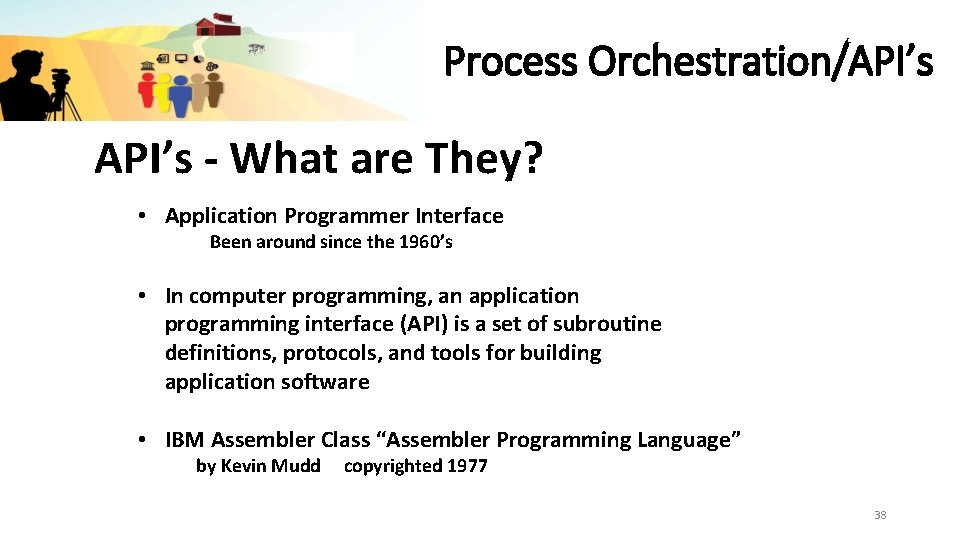 Process Orchestration/API's

API's - What are They?

• Application Programmer Interface
Been around since the 1960's

• In computer programming, an application programming interface (API) is a set of subroutine definitions, protocols, and tools for building application software

• IBM Assembler Class "Assembler Programming Language"
by Kevin Mudd copyrighted 1977

38